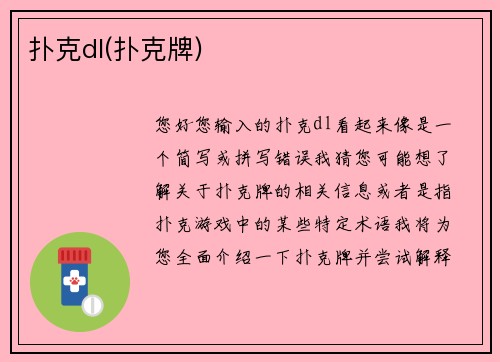 扑克dl(扑克牌)

您好您输入的扑克dl看起来像是一个简写或拼写错误我猜您可能想了解关于扑克牌的相关信息或者是指扑克游戏中的某些特定术语我将为您全面介绍一下扑克牌并尝试解释